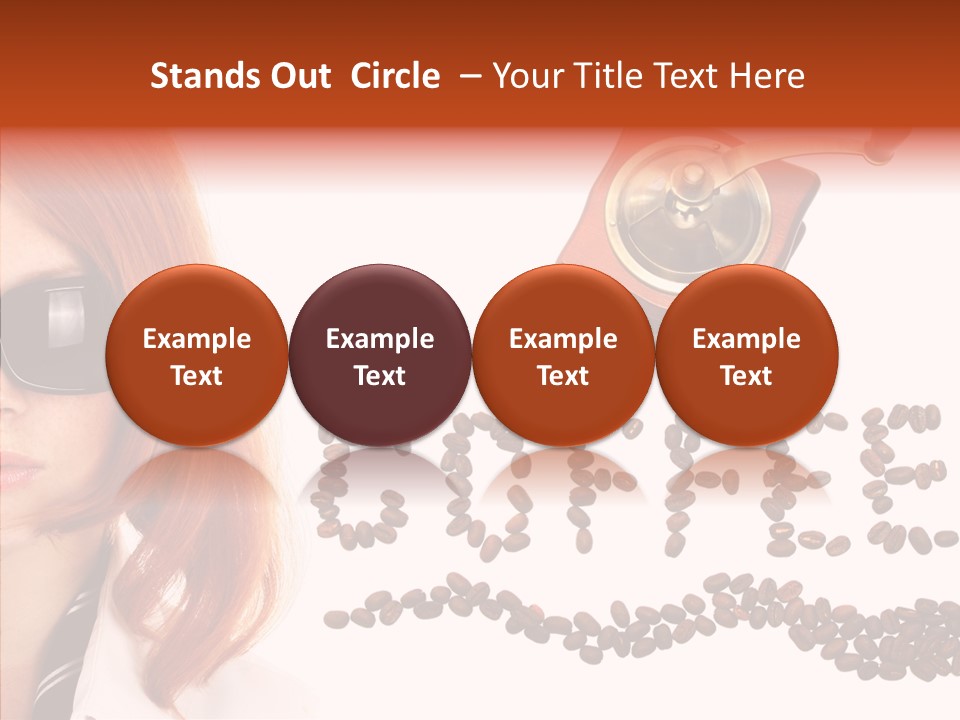 Stands Out Circle – Your Title Text Here

Example Text

Example Text

Example Text

Example Text

COFFEE